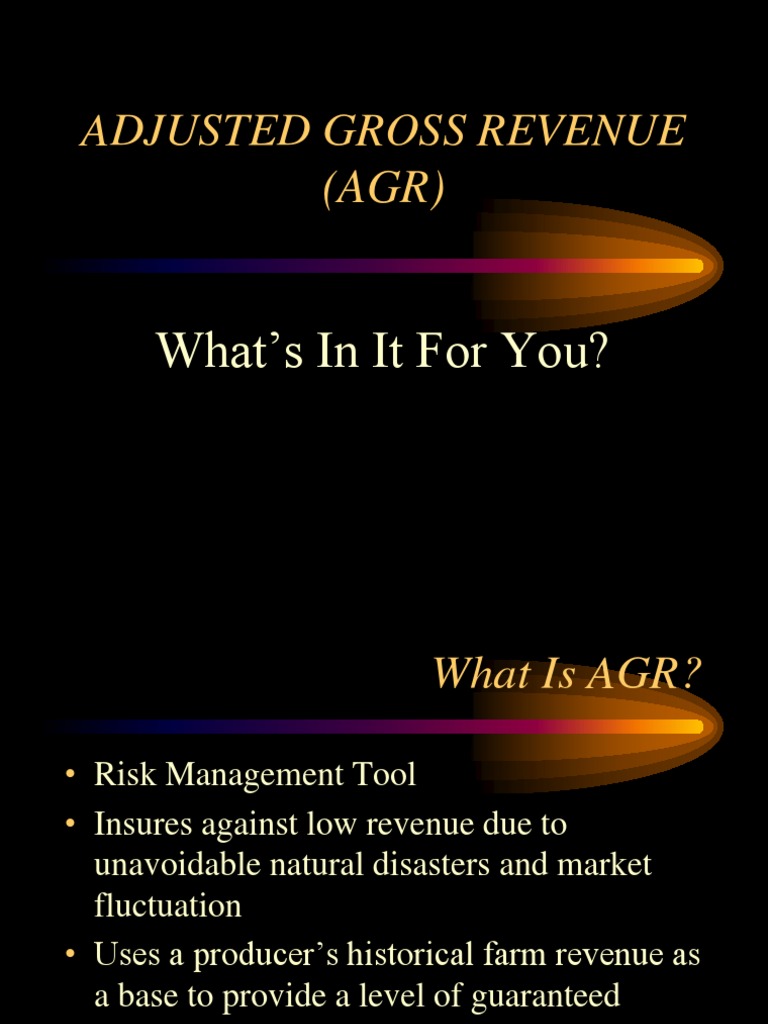 ADJUSTED GROSS REVENUE (AGR)

What’s In It For You?

What Is AGR?

• Risk Management Tool
• Insures against low revenue due to unavoidable natural disasters and market fluctuation
• Uses a producer’s historical farm revenue as a base to provide a level of guaranteed